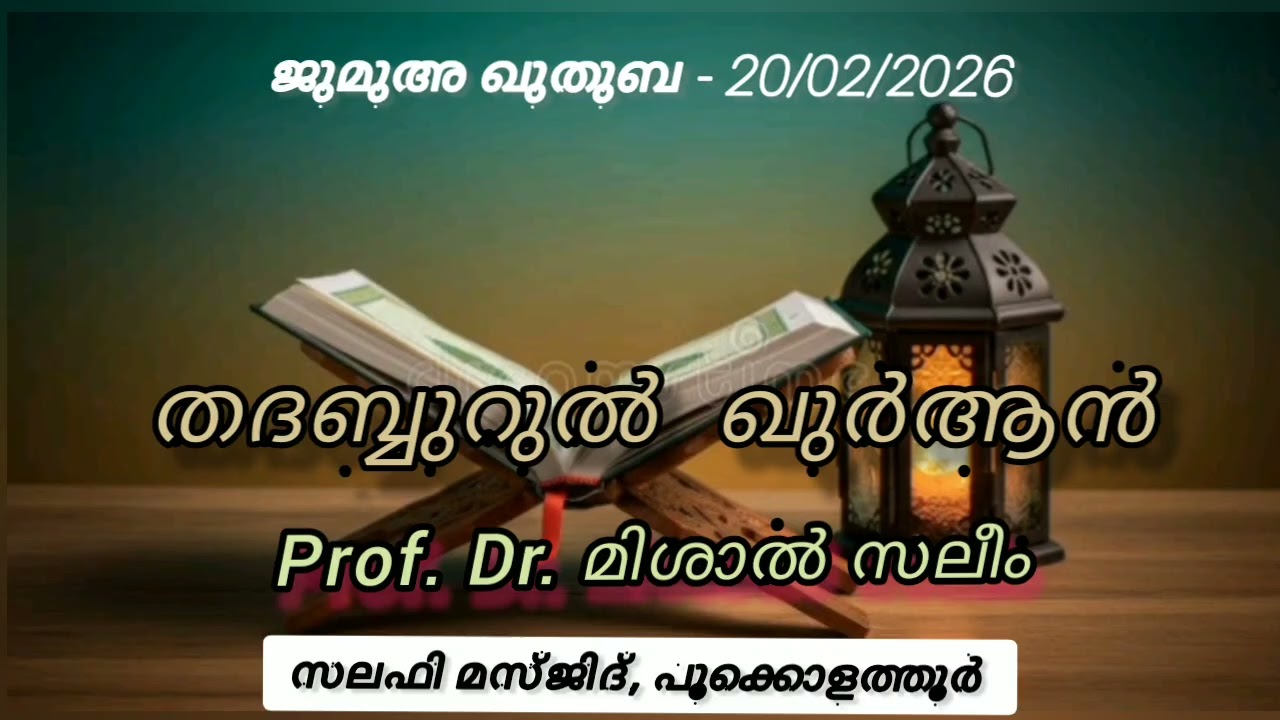 ജുമുഅ ഖുതുബ - 20/02/2026

തദബ്ബുറുൽ ഖുർആൻ

Prof. Dr. മിശാൽ സലീം

സലഫി മസ്ജിദ്, പൂക്കൊളത്തൂർ